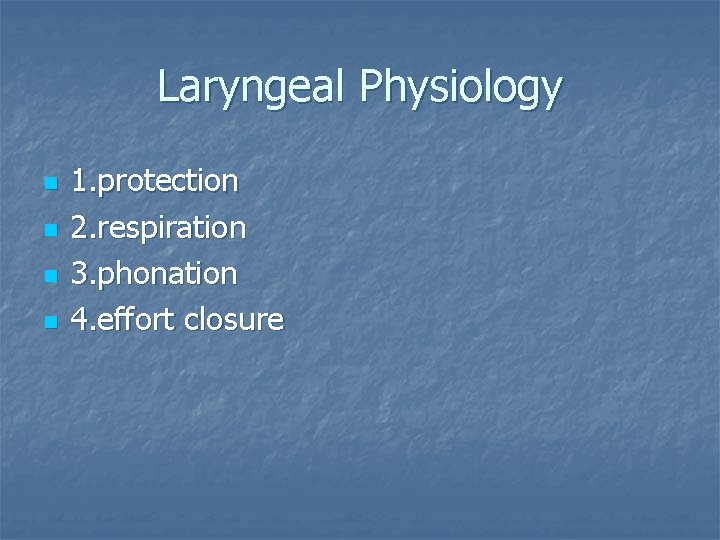 Laryngeal Physiology

- 1.protection
- 2.respiration
- 3.phonation
- 4.effort closure